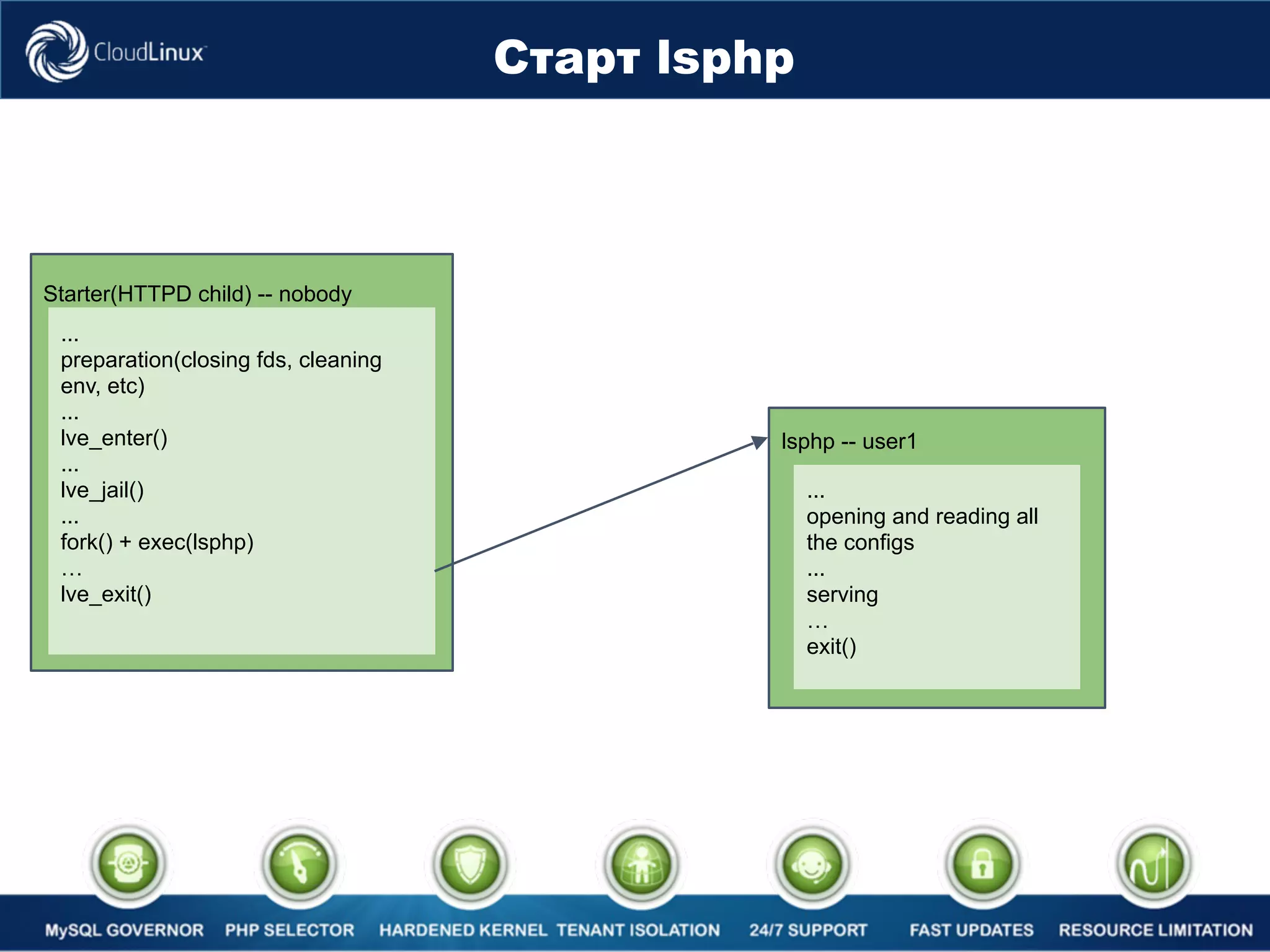 CloudLinux

Старт lsphp

Starter(HTTPD child) -- nobody

...
preparation(closing fds, cleaning env, etc)
...
lve_enter()
...
lve_jail()
...
fork() + exec(lsphp)
…
lve_exit()

lsphp -- user1

...
opening and reading all the configs
...
serving
…
exit()

MySQL GOVERNOR PHP SELECTOR HARDENED KERNEL TENANT ISOLATION 24/7 SUPPORT FAST UPDATES RESOURCE LIMITATION